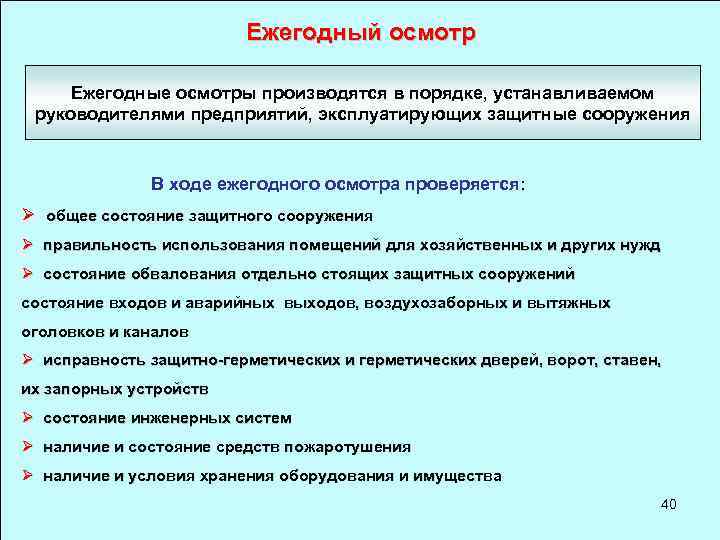 Ежегодный осмотр

Ежегодные осмотры производятся в порядке, устанавливаемом руководителями предприятий, эксплуатирующих защитные сооружения

В ходе ежегодного осмотра проверяется:

➢ общее состояние защитного сооружения
➢ правильность использования помещений для хозяйственных и других нужд
➢ состояние обвалования отдельно стоящих защитных сооружений состояние входов и аварийных выходов, воздухозаборных и вытяжных оголовков и каналов
➢ исправность защитно-герметических и герметических дверей, ворот, ставен, их запорных устройств
➢ состояние инженерных систем
➢ наличие и состояние средств пожаротушения
➢ наличие и условия хранения оборудования и имущества

40